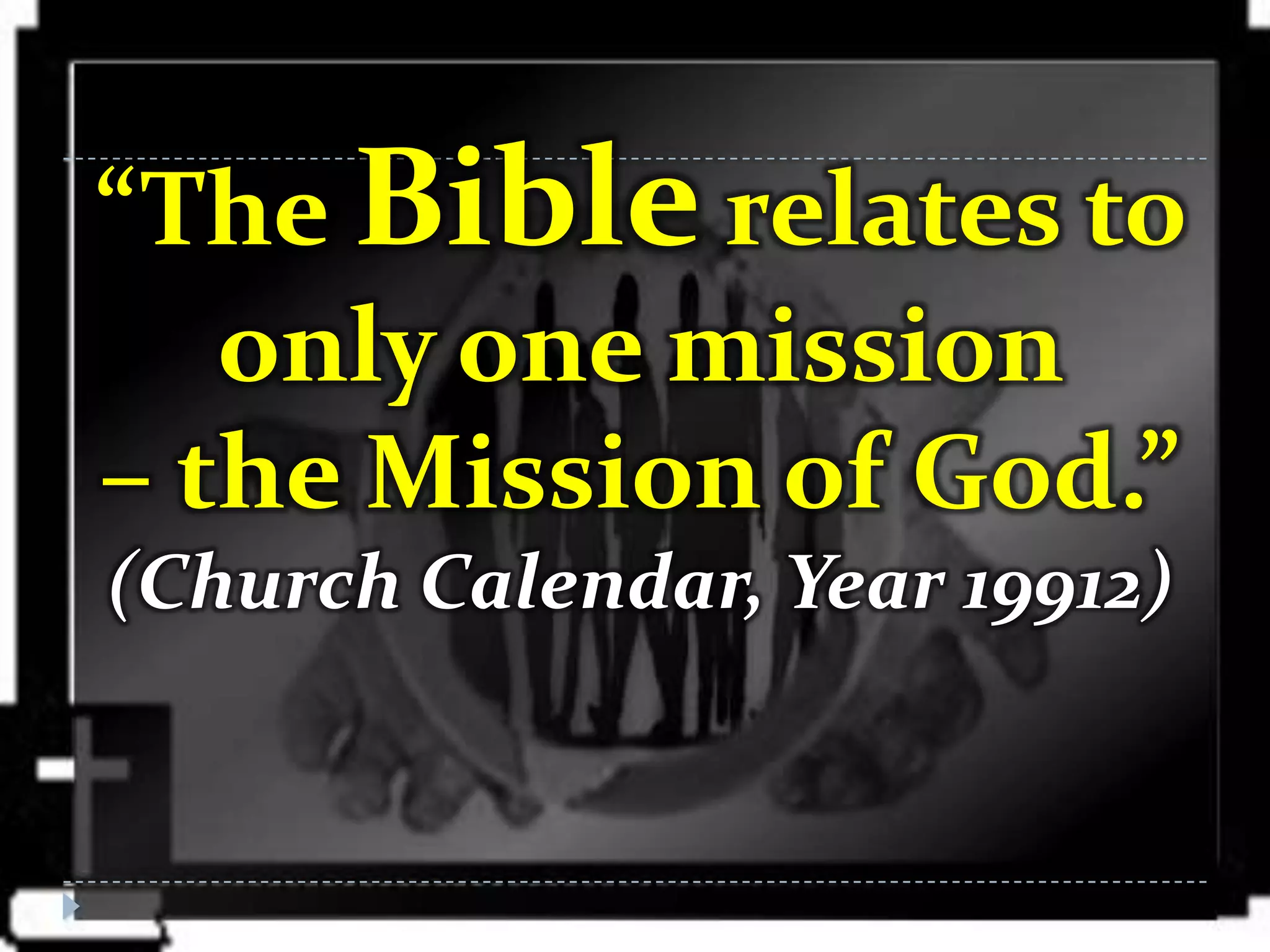 “The Bible relates to only one mission – the Mission of God.”

(Church Calendar, Year 19912)